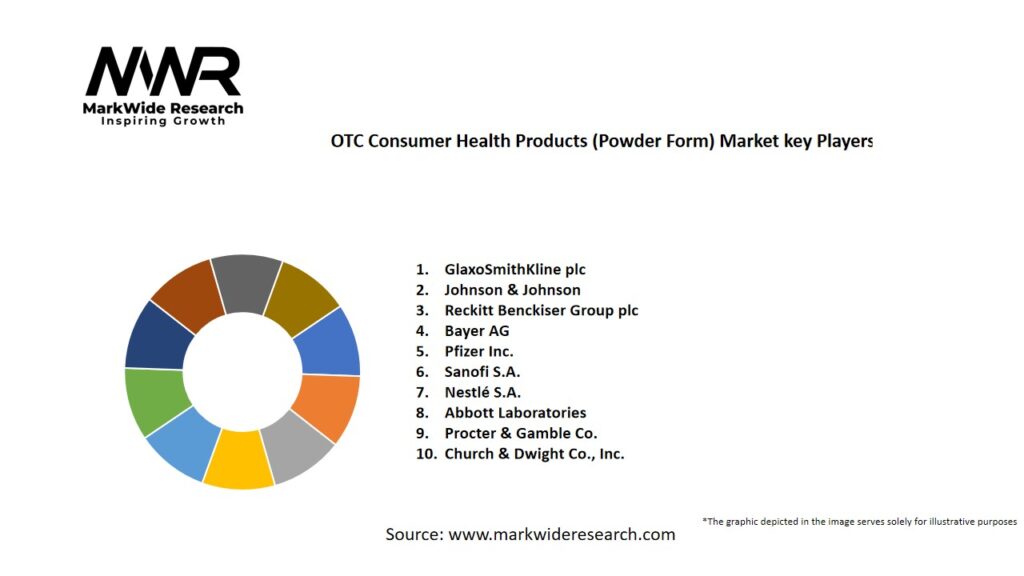 MWR
MarkWide Research
Inspiring Growth

OTC Consumer Health Products (Powder Form) Market key Players

1. GlaxoSmithKline plc
2. Johnson & Johnson
3. Reckitt Benckiser Group plc
4. Bayer AG
5. Pfizer Inc.
6. Sanofi S.A.
7. Nestlé S.A.
8. Abbott Laboratories
9. Procter & Gamble Co.
10. Church & Dwight Co., Inc.

*The graphic depicted in the image serves solely for illustrative purposes

Source: www.markwideresearch.com